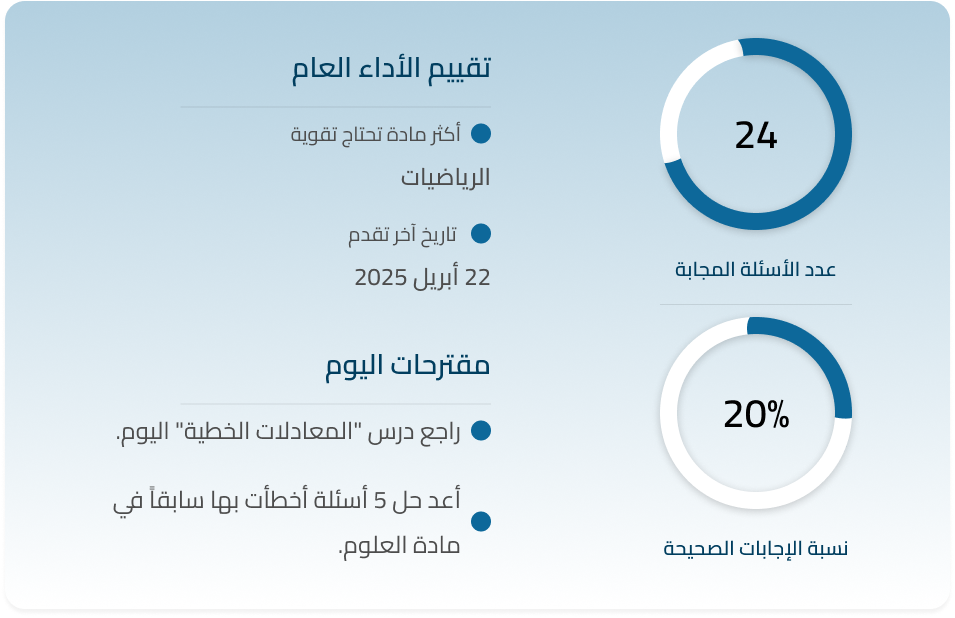 24

عدد الأسئلة المجابة

20%

نسبة الإجابات الصحيحة

تقييم الأداء العام

أكثر مادة تحتاج تقوية

الرياضيات

تاريخ آخر تقدم

22 أبريل 2025

مقترحات اليوم

راجع درس "المعادلات الخطية" اليوم.

أعد حل 5 أسئلة أخطأت بها سابقاً في مادة العلوم.